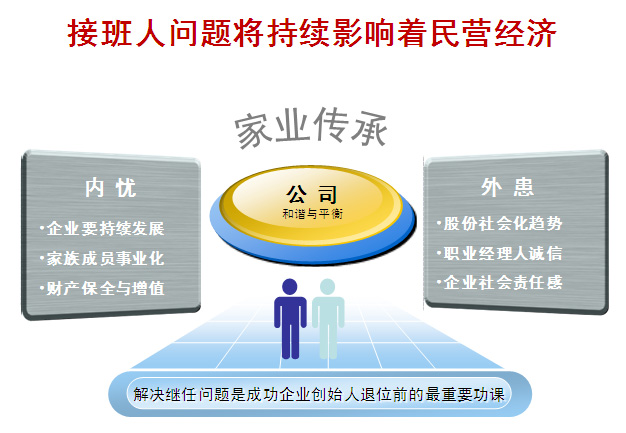 接班人问题将持续影响着民营经济

家业传承

内忧

·企业要持续发展

·家族成员事业化

·财产保全与增值

公司

和谐与平衡

外患

·股份社会化趋势

·职业经理人诚信

·企业社会责任感

解决继任问题是成功企业创始人退位前的最重要功课